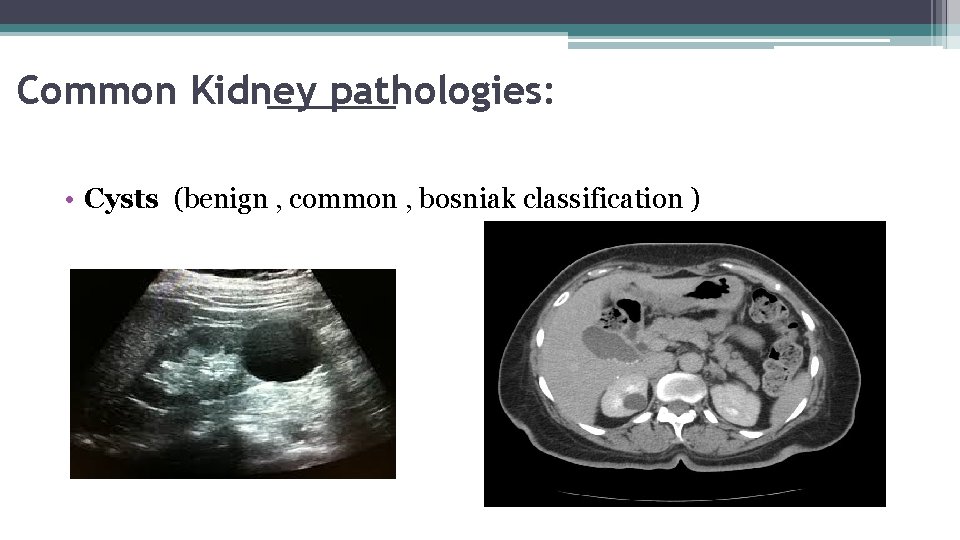 Common Kidney pathologies:

• **Cysts** (benign , common , bosniak classification )